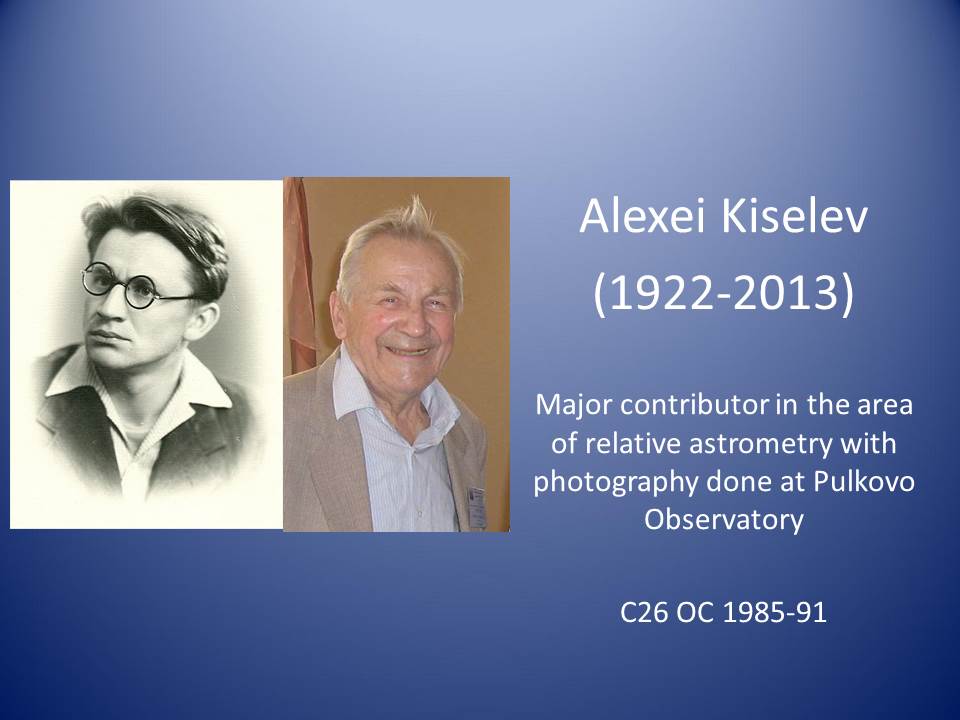 Alexei Kiselev
(1922-2013)

Major contributor in the area of relative astrometry with photography done at Pulkovo Observatory

C26 OC 1985-91